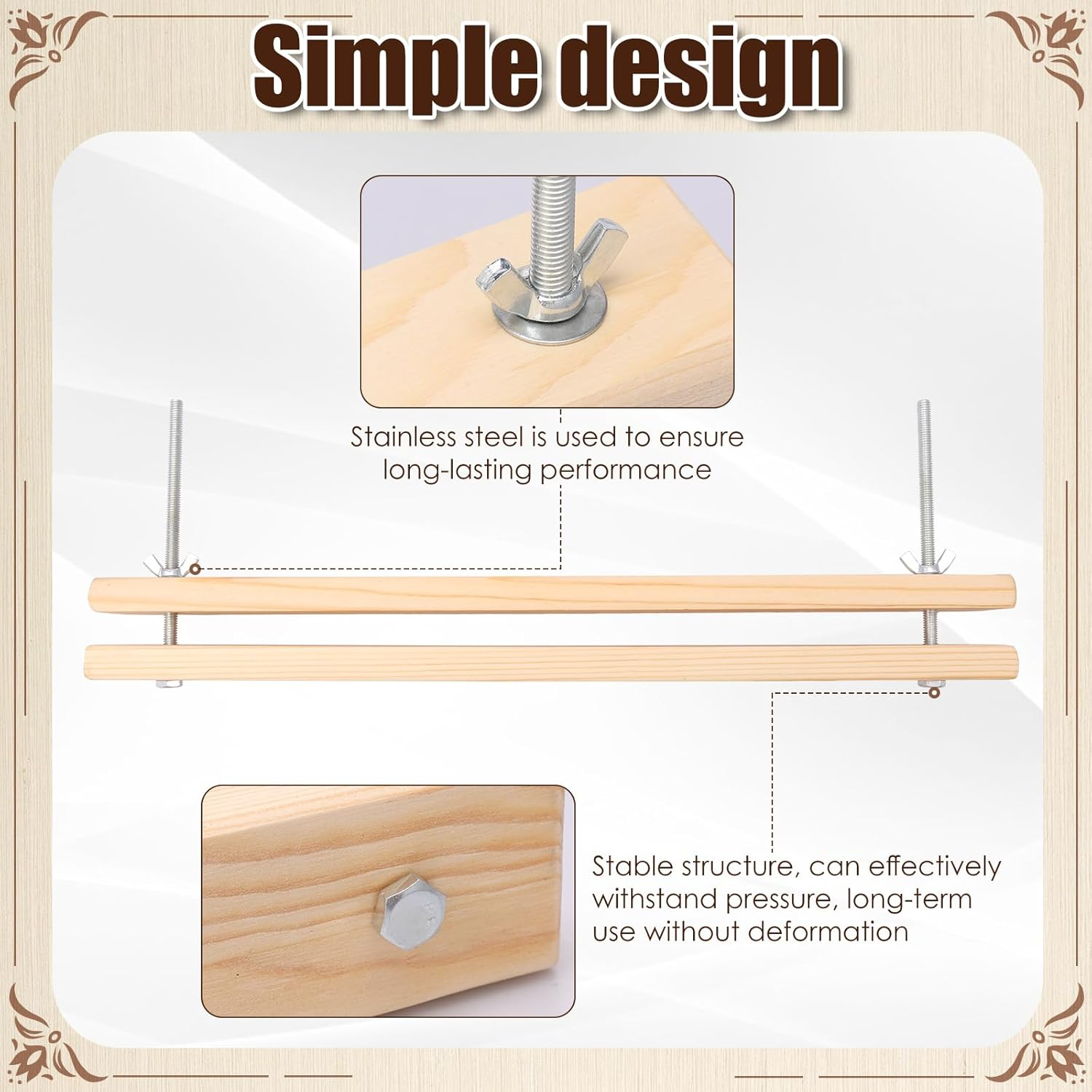 Simple design

Stainless steel is used to ensure long-lasting performance

Stable structure, can effectively withstand pressure, long-term use without deformation